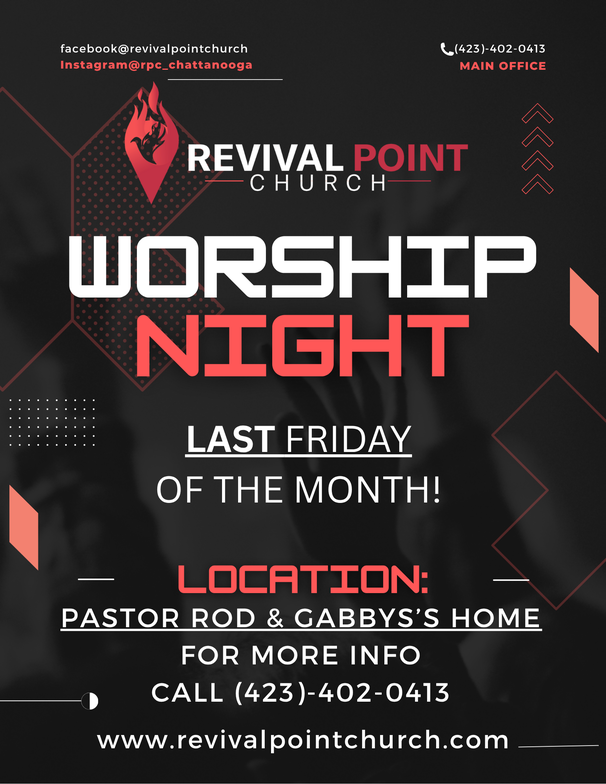 facebook@revivalpointchurch
Instagram@rpc_chattanooga

(423)-402-0413
MAIN OFFICE

REVIVAL POINT
CHURCH

WORSHIP
NIGHT

LAST FRIDAY
OF THE MONTH!

LOCATION:
PASTOR ROD & GABBYS'S HOME
FOR MORE INFO
CALL (423)-402-0413

www.revivalpointchurch.com